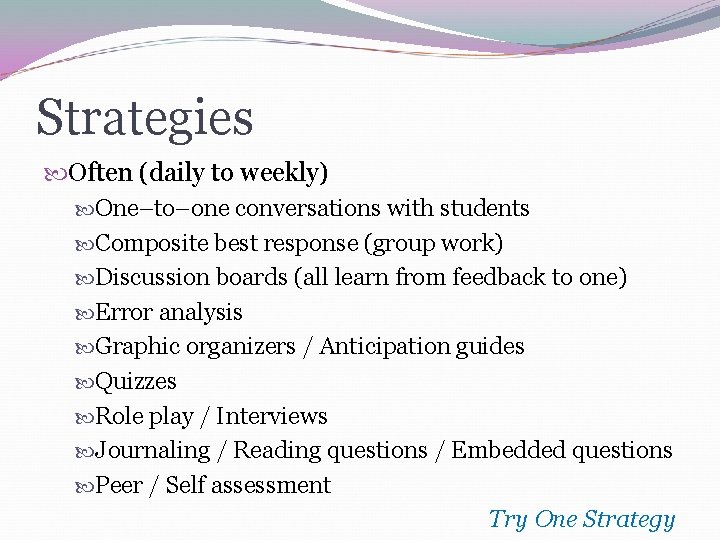 Strategies

Often (daily to weekly)

One–to–one conversations with students

Composite best response (group work)

Discussion boards (all learn from feedback to one)

Error analysis

Graphic organizers / Anticipation guides

Quizzes

Role play / Interviews

Journaling / Reading questions / Embedded questions

Peer / Self assessment

Try One Strategy